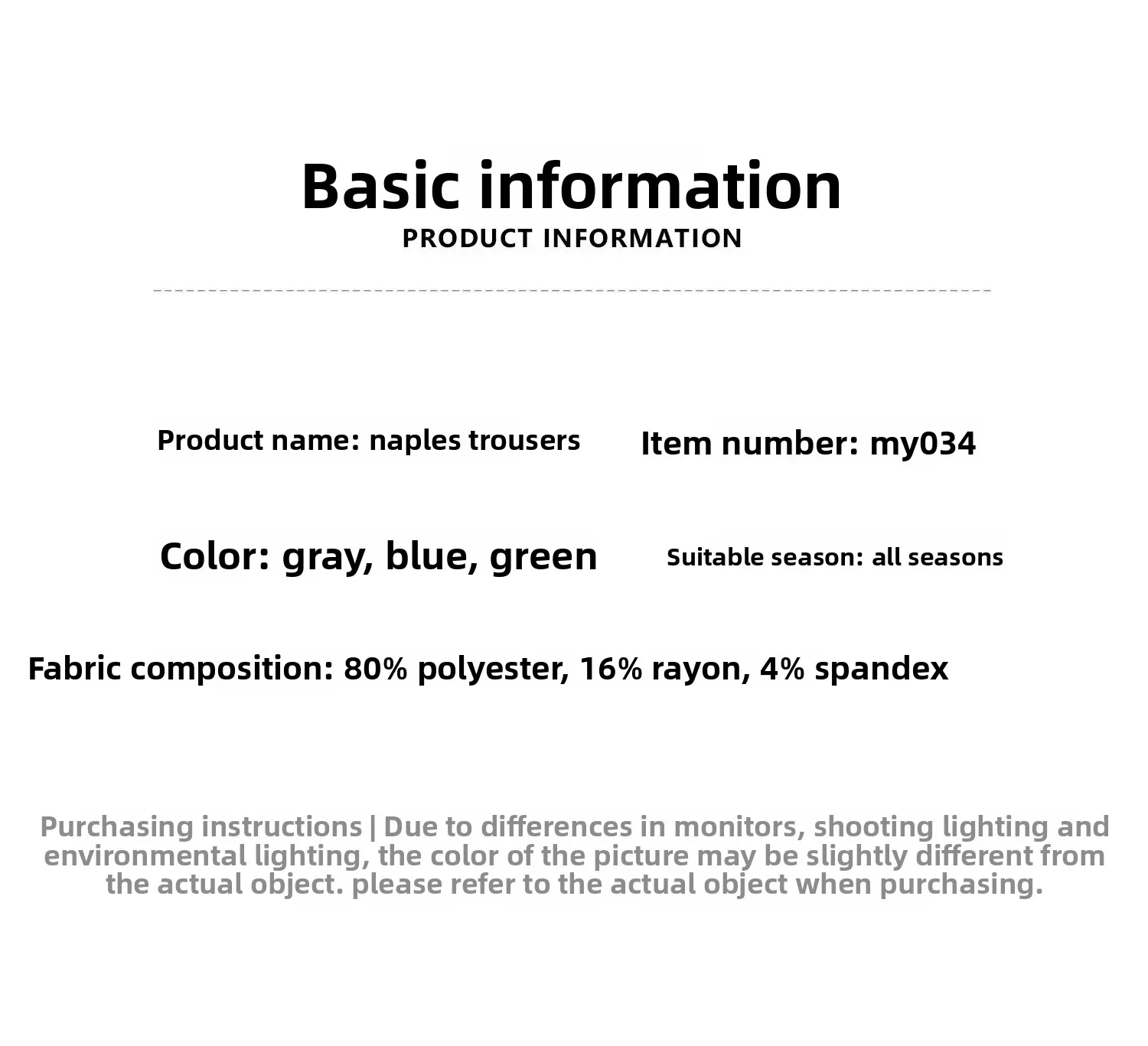 Basic information
PRODUCT INFORMATION

Product name: naples trousers

Item number: my034

Color: gray, blue, green

Suitable season: all seasons

Fabric composition: 80% polyester, 16% rayon, 4% spandex

Purchasing instructions | Due to differences in monitors, shooting lighting and environmental lighting, the color of the picture may be slightly different from the actual object. please refer to the actual object when purchasing.